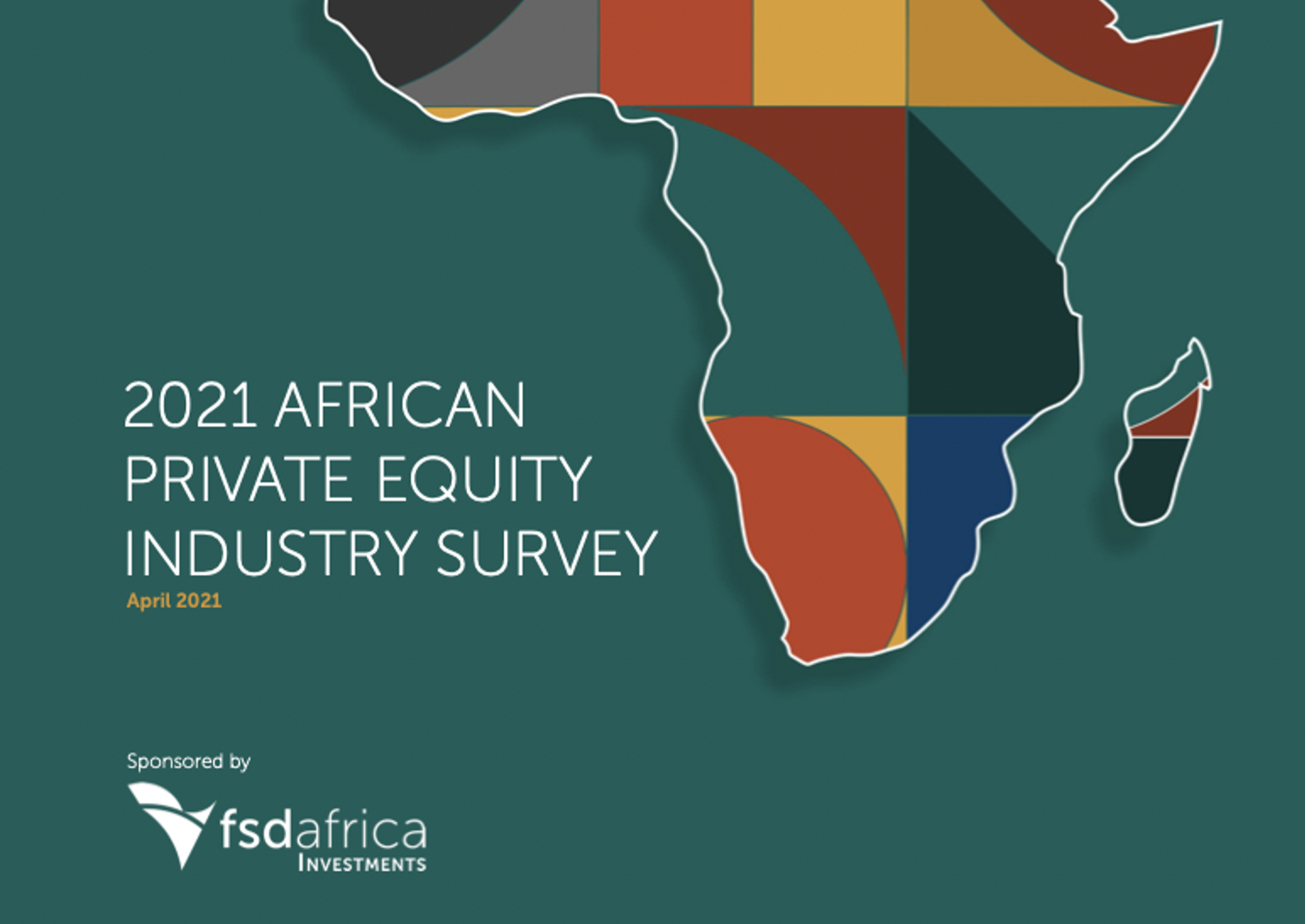 2021 AFRICAN PRIVATE EQUITY INDUSTRY SURVEY

April 2021

Sponsored by

fsdafrica
INVESTMENTS